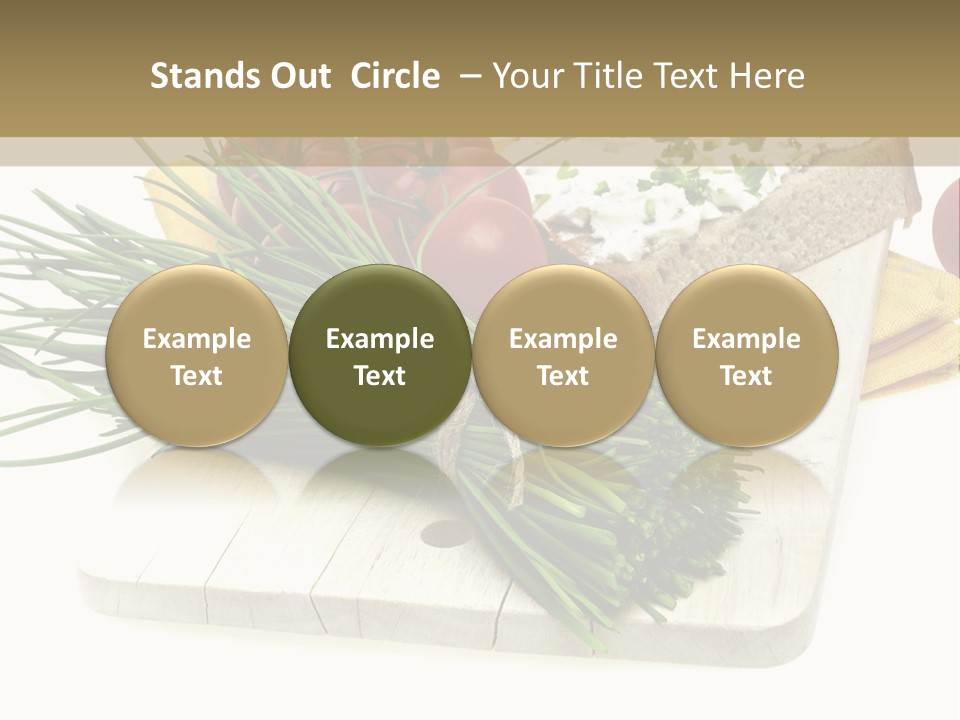 Stands Out Circle – Your Title Text Here

Example Text

Example Text

Example Text

Example Text